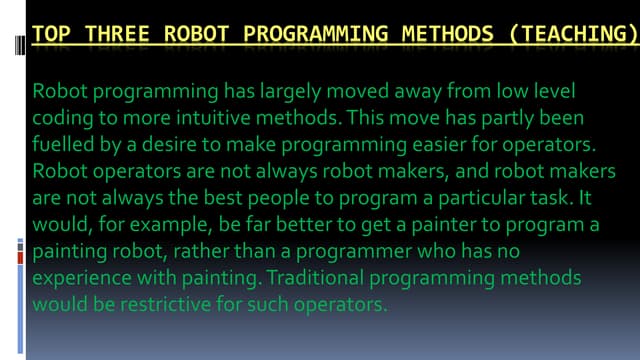 TOP THREE ROBOT PROGRAMMING METHODS (TEACHING)

Robot programming has largely moved away from low level coding to more intuitive methods. This move has partly been fuelled by a desire to make programming easier for operators. Robot operators are not always robot makers, and robot makers are not always the best people to program a particular task. It would, for example, be far better to get a painter to program a painting robot, rather than a programmer who has no experience with painting. Traditional programming methods would be restrictive for such operators.